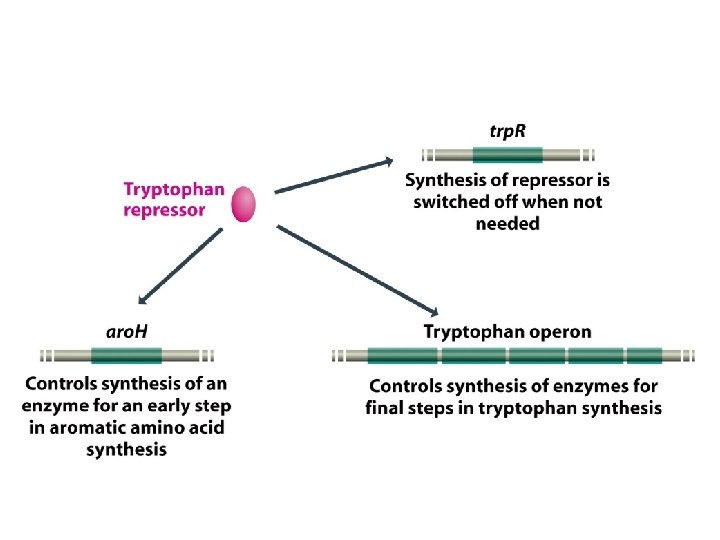 trpR

Synthesis of repressor is switched off when not needed

Tryptophan repressor

aroH

Controls synthesis of an enzyme for an early step in aromatic amino acid synthesis

Tryptophan operon

Controls synthesis of enzymes for final steps in tryptophan synthesis